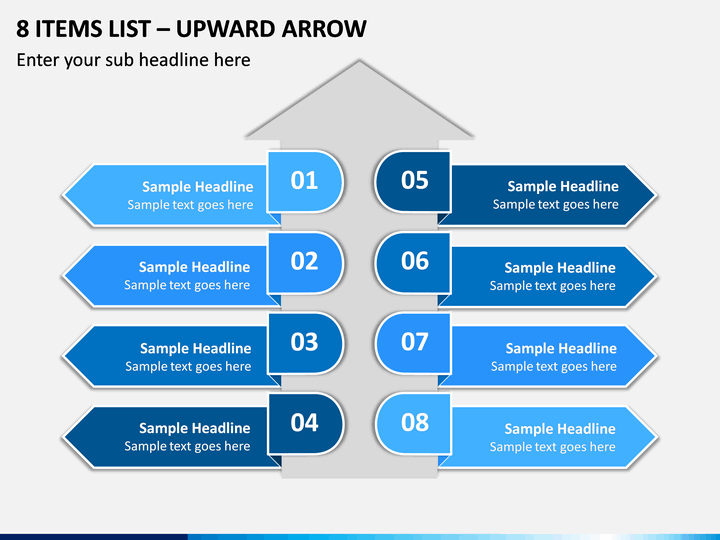 8 ITEMS LIST – UPWARD ARROW

Enter your sub headline here

01
Sample Headline
Sample text goes here

02
Sample Headline
Sample text goes here

03
Sample Headline
Sample text goes here

04
Sample Headline
Sample text goes here

05
Sample Headline
Sample text goes here

06
Sample Headline
Sample text goes here

07
Sample Headline
Sample text goes here

08
Sample Headline
Sample text goes here